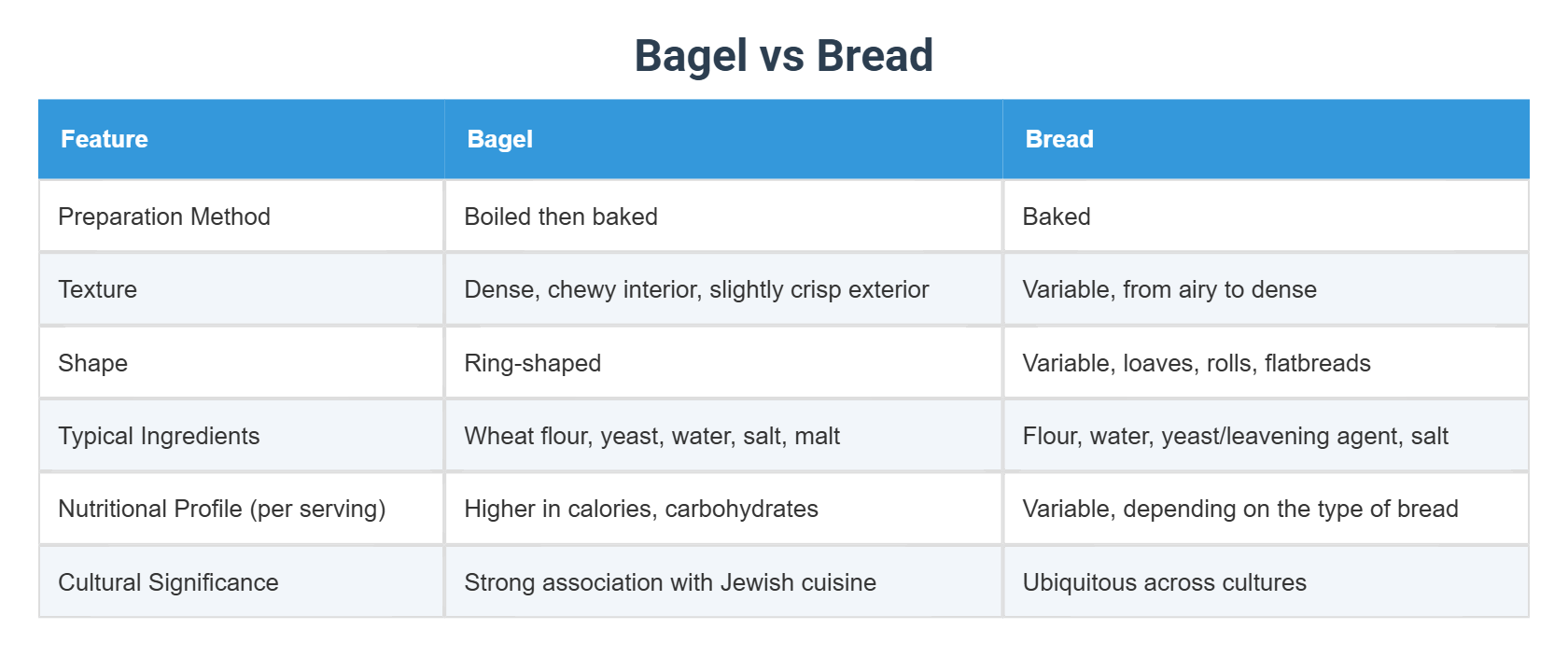 Bagel vs Bread

| Feature | Bagel | Bread |
|---|---|---|
| Preparation Method | Boiled then baked | Baked |
| Texture | Dense, chewy interior, slightly crisp exterior | Variable, from airy to dense |
| Shape | Ring-shaped | Variable, loaves, rolls, flatbreads |
| Typical Ingredients | Wheat flour, yeast, water, salt, malt | Flour, water, yeast/leavening agent, salt |
| Nutritional Profile (per serving) | Higher in calories, carbohydrates | Variable, depending on the type of bread |
| Cultural Significance | Strong association with Jewish cuisine | Ubiquitous across cultures |